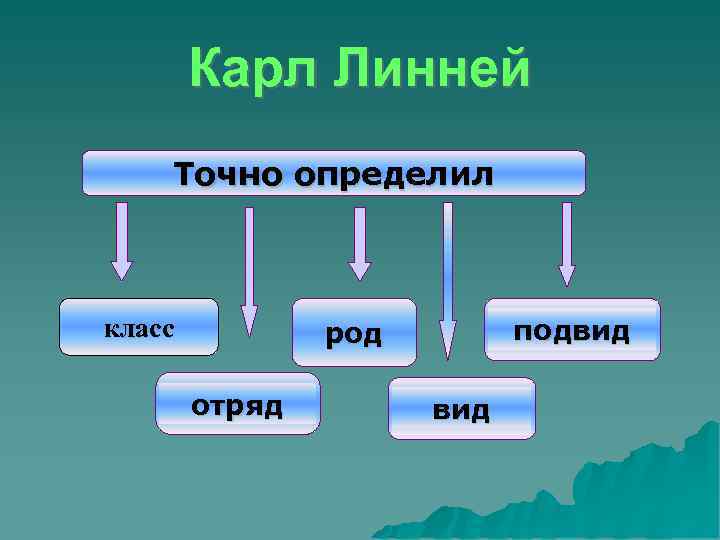 Карл Линней

Точно определил

класс

отряд

род

вид

подвид